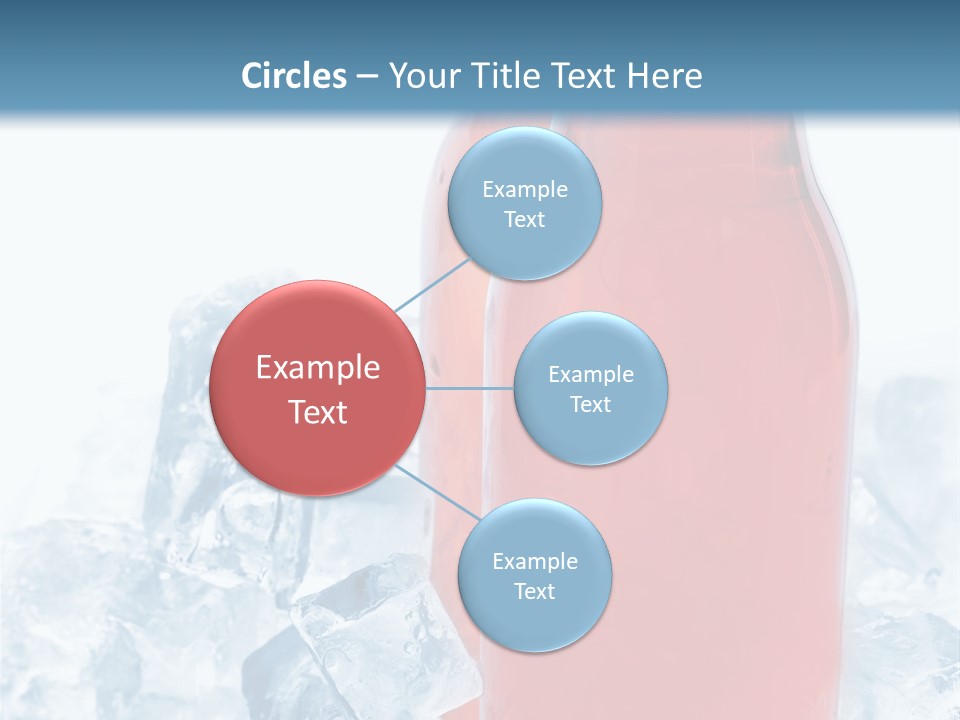 Circles – Your Title Text Here

Example Text

Example Text

Example Text

Example Text